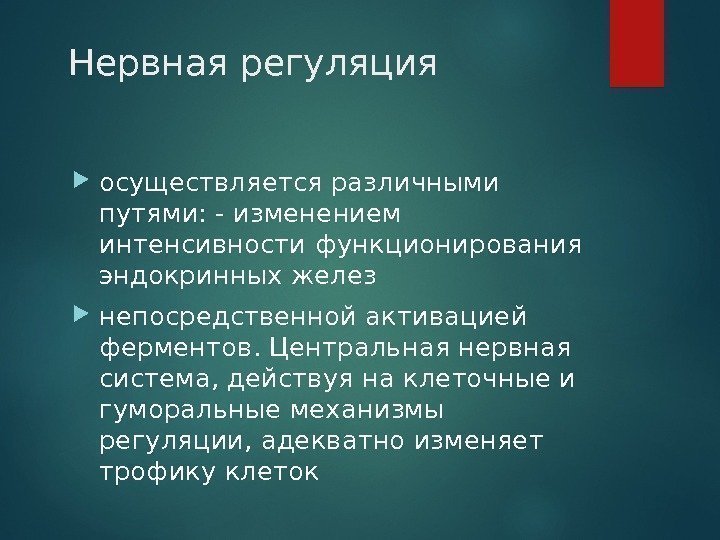 Нервная регуляция

осуществляется различными путями: - изменением интенсивности функционирования эндокринных желез

непосредственной активацией ферментов. Центральная нервная система, действуя на клеточные и гуморальные механизмы регуляции, адекватно изменяет трофику клеток